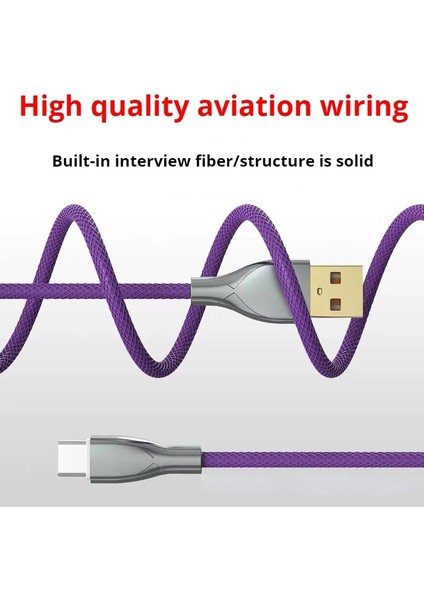 High quality aviation wiring

Built-in interview fiber/structure is solid